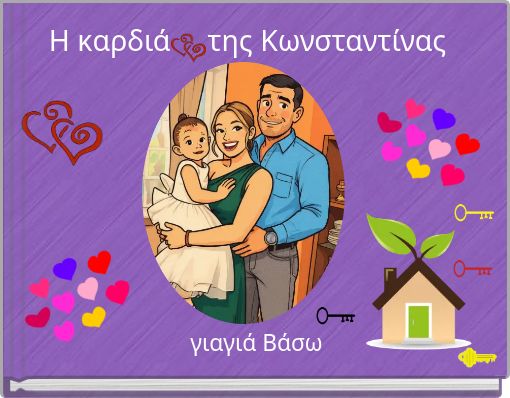 Η καρδιά της Κωνσταντίνας

γιαγιά Βάσω